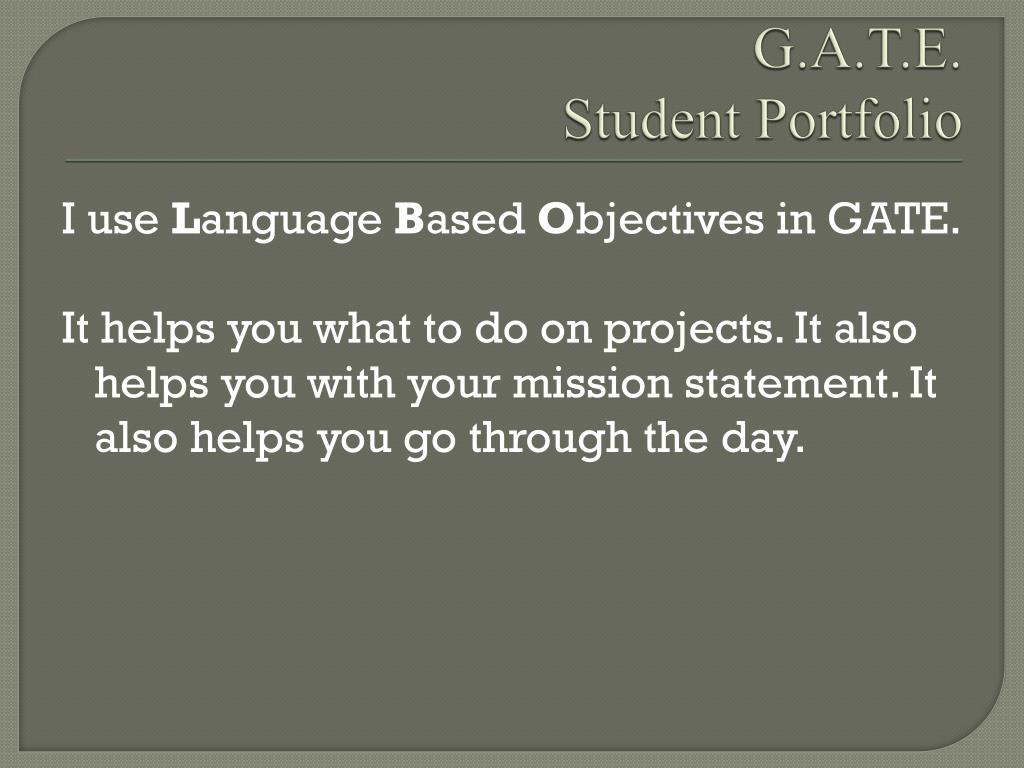 G.A.T.E.
Student Portfolio

I use Language Based Objectives in GATE.

It helps you what to do on projects. It also helps you with your mission statement. It also helps you go through the day.